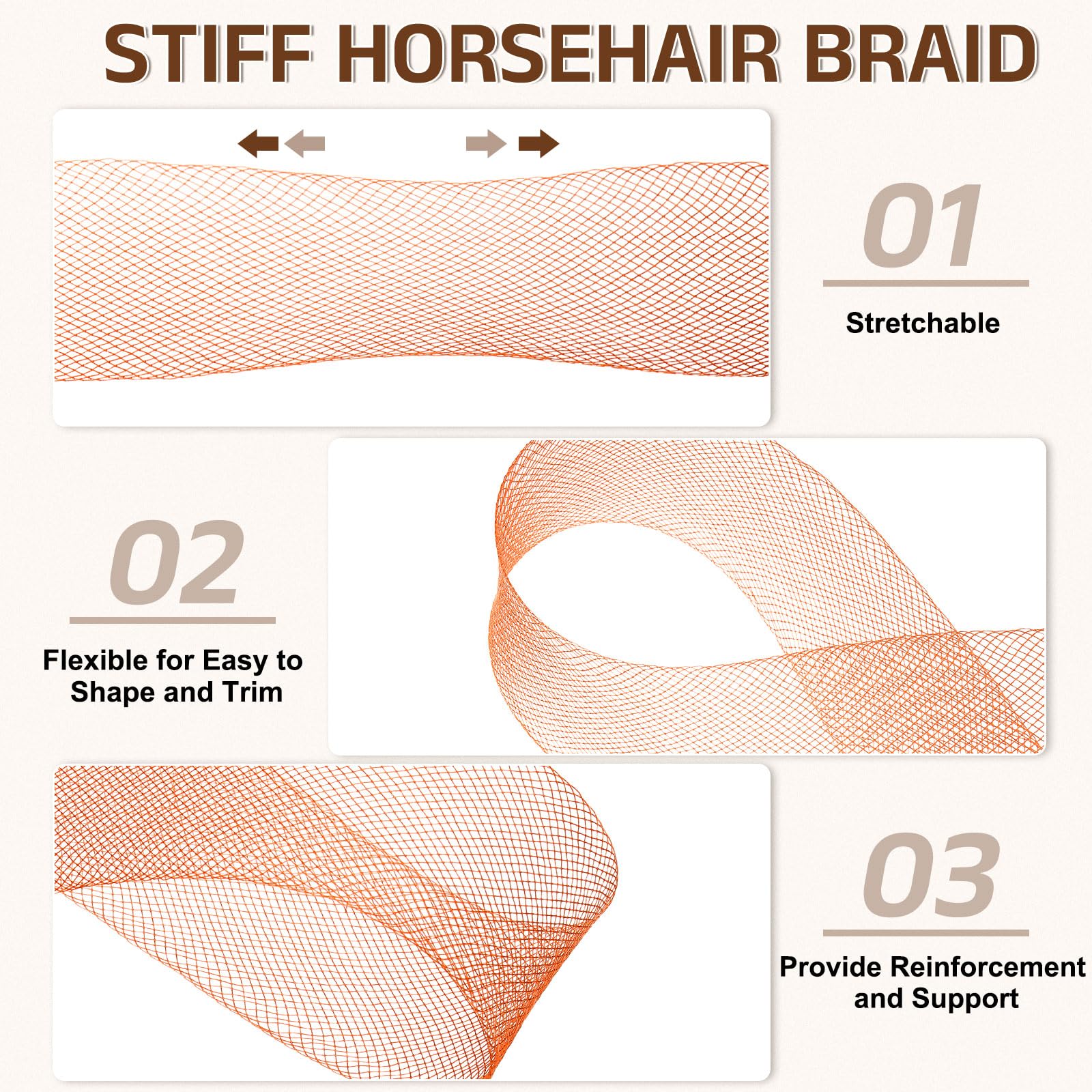 STIFF HORSEHAIR BRAID

01

Stretchable

02

Flexible for Easy to Shape and Trim

03

Provide Reinforcement and Support